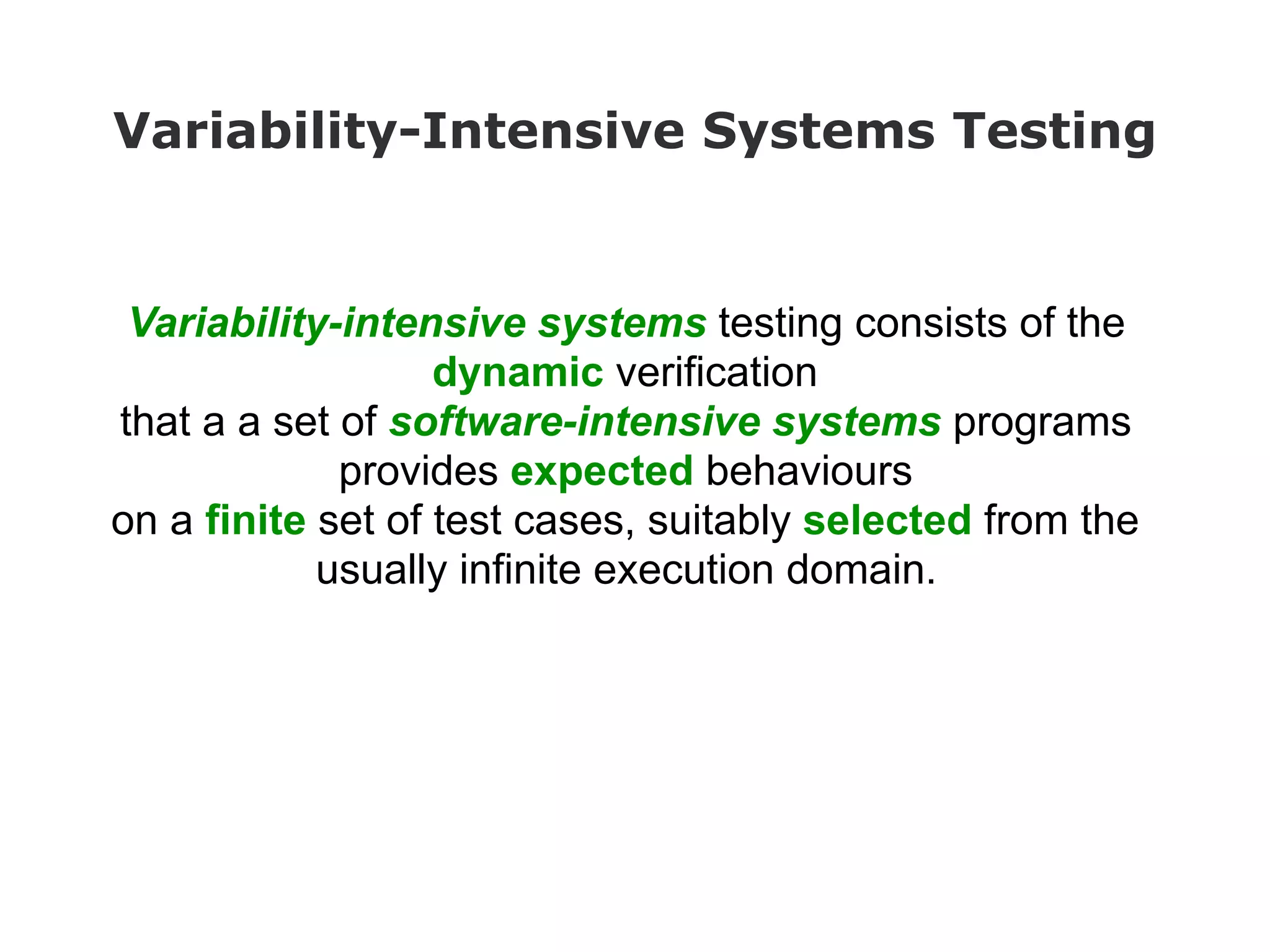 Variability-Intensive Systems Testing

Variability-intensive systems testing consists of the dynamic verification
that a a set of software-intensive systems programs provides expected behaviours
on a finite set of test cases, suitably selected from the usually infinite execution domain.